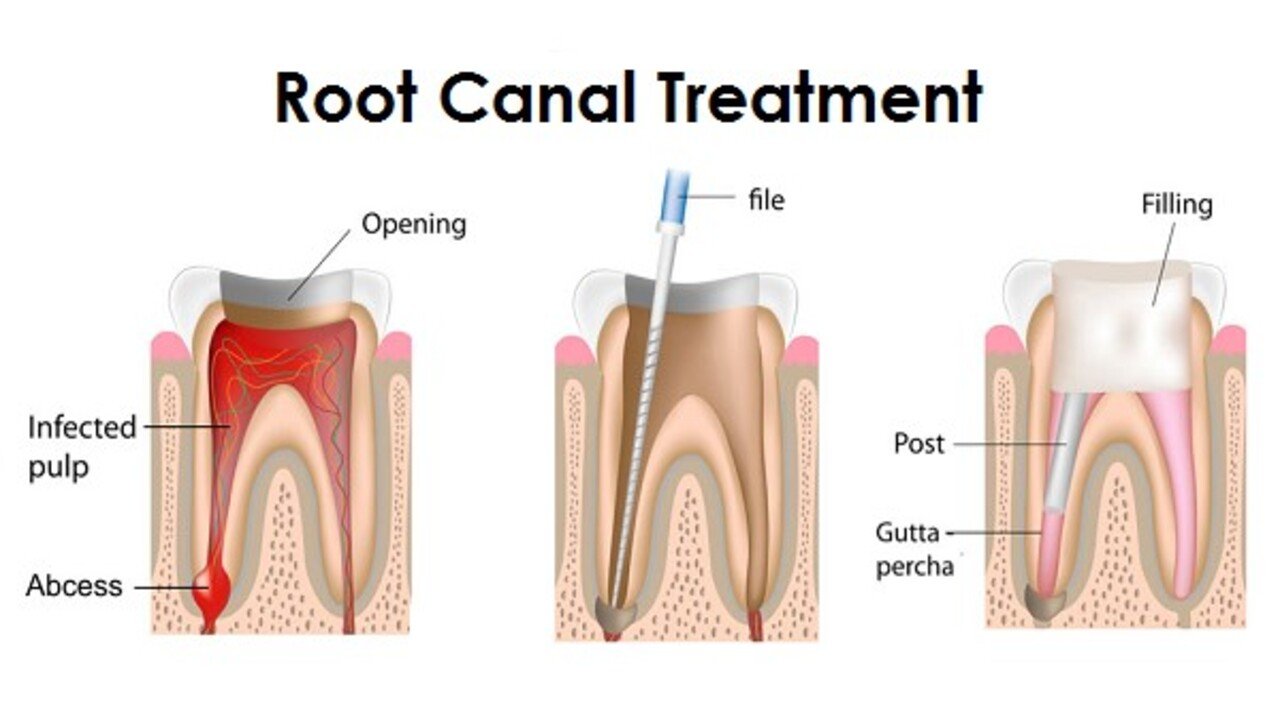 Root Canal Treatment

Opening

Infected pulp

Abcess

file

Filling

Post

Gutta percha